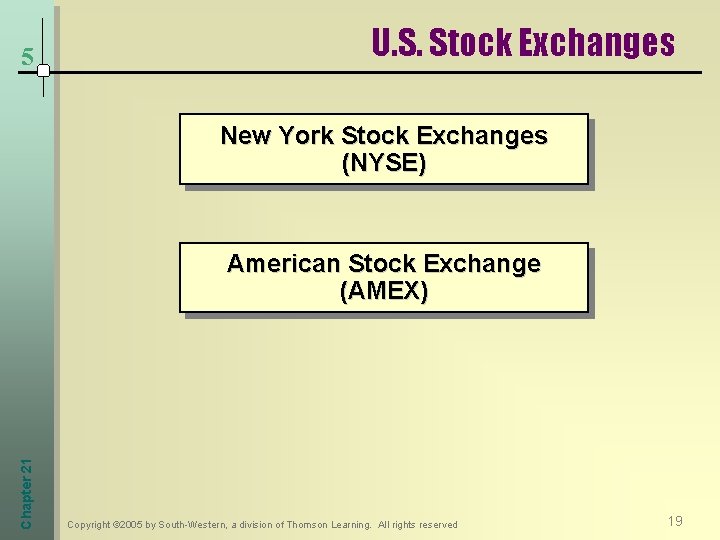 5

U.S. Stock Exchanges

New York Stock Exchanges (NYSE)

American Stock Exchange (AMEX)

Chapter 21

Copyright ©2005 by South-Western, a division of Thomson Learning. All rights reserved

19